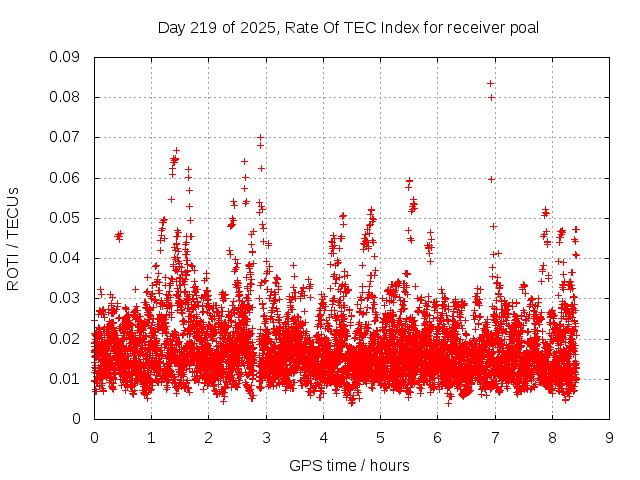 Day 219 of 2025, Rate Of TEC Index for receiver poal

ROTI / TECUs

0.09
0.08
0.07
0.06
0.05
0.04
0.03
0.02
0.01
0

0 1 2 3 4 5 6 7 8 9

GPS time / hours